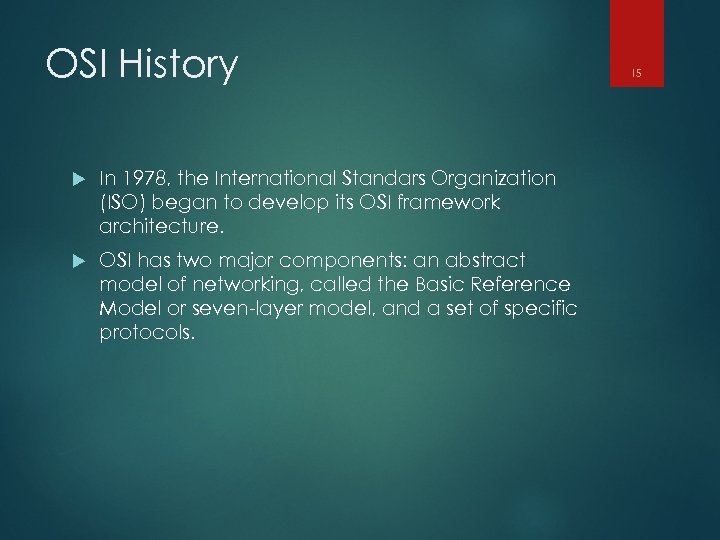 OSI History

15

In 1978, the International Standars Organization (ISO) began to develop its OSI framework architecture.

OSI has two major components: an abstract model of networking, called the Basic Reference Model or seven-layer model, and a set of specific protocols.